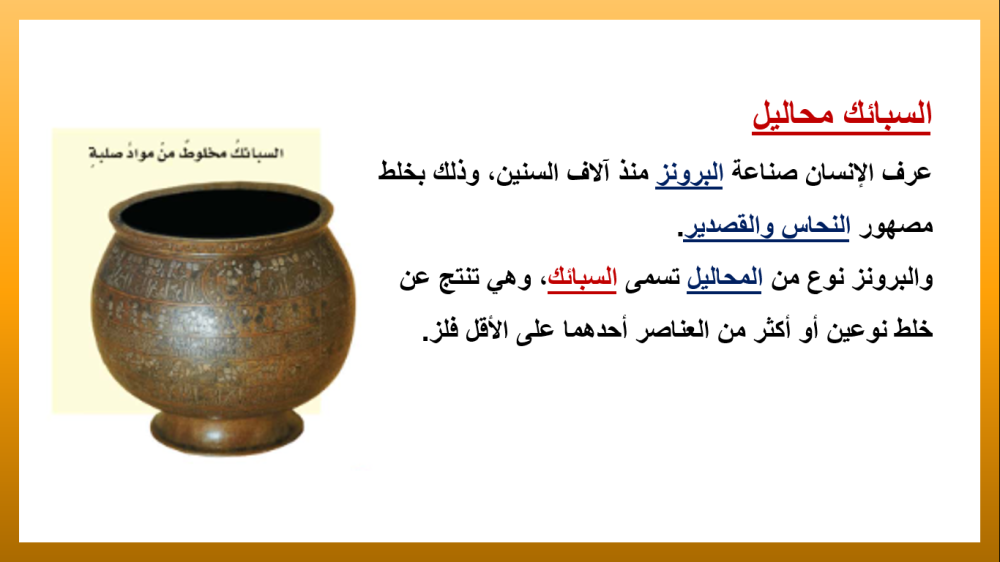 السبائك محاليل

عرف الإنسان صناعة البرونز منذ آلاف السنين، وذلك بخلط مصهور النحاس والقصدير.

والبرونز نوع من المحاليل تسمى السبائك، وهي تنتج عن خلط نوعين أو أكثر من العناصر أحدهما على الأقل فلز.

السبائكُ مخلوطٌ منْ موادَّ صلبةٍ